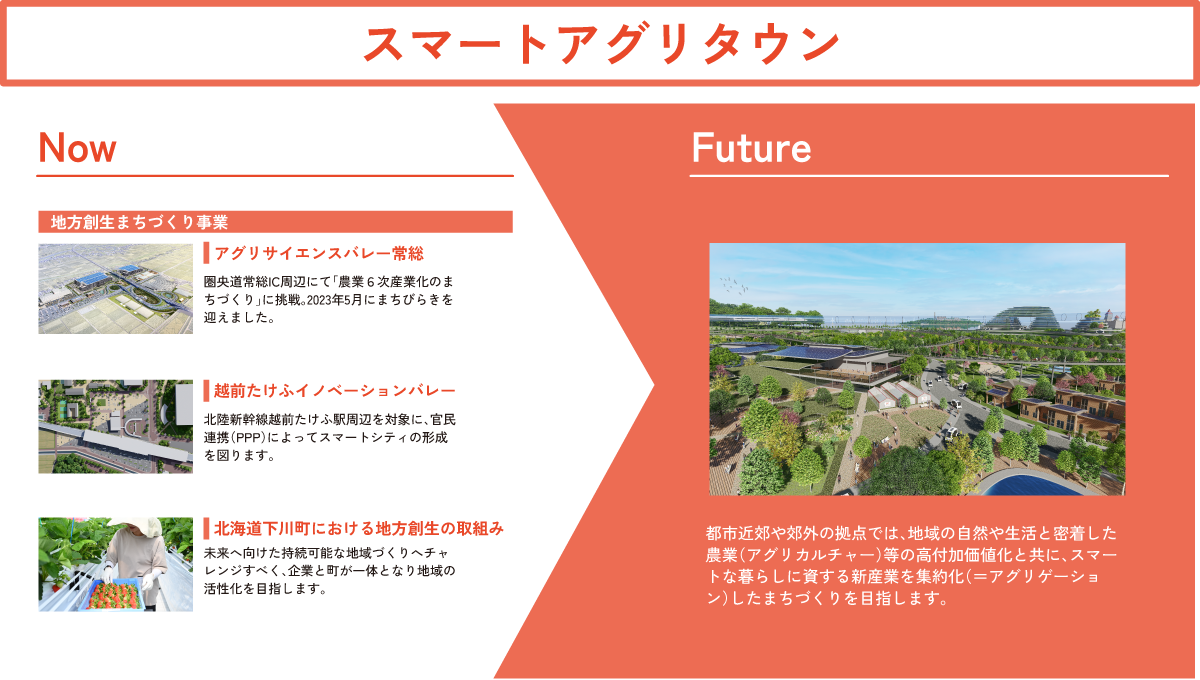 スマートアグリタウン

Now

地方創生まちづくり事業

アグリサイエンスバレー常総

圏央道常総IC周辺にて「農業６次産業化のまちづくり」に挑戦。2023年5月にまちびらきを迎えました。

越前たけふイノベーションバレー

北陸新幹線越前たけふ駅周辺を対象に、官民連携(PPP)によってスマートシティの形成を図ります。

北海道下川町における地方創生の取組み

未来へ向けた持続可能な地域づくりへチャレンジすべく、企業と町が一体となり地域の活性化を目指します。

Future

都市近郊や郊外の拠点では、地域の自然や生活と密着した農業(アグリカルチャー)等の高付加価値化と共に、スマートな暮らしに資する新産業を集約化(＝アグリゲーション)したまちづくりを目指します。